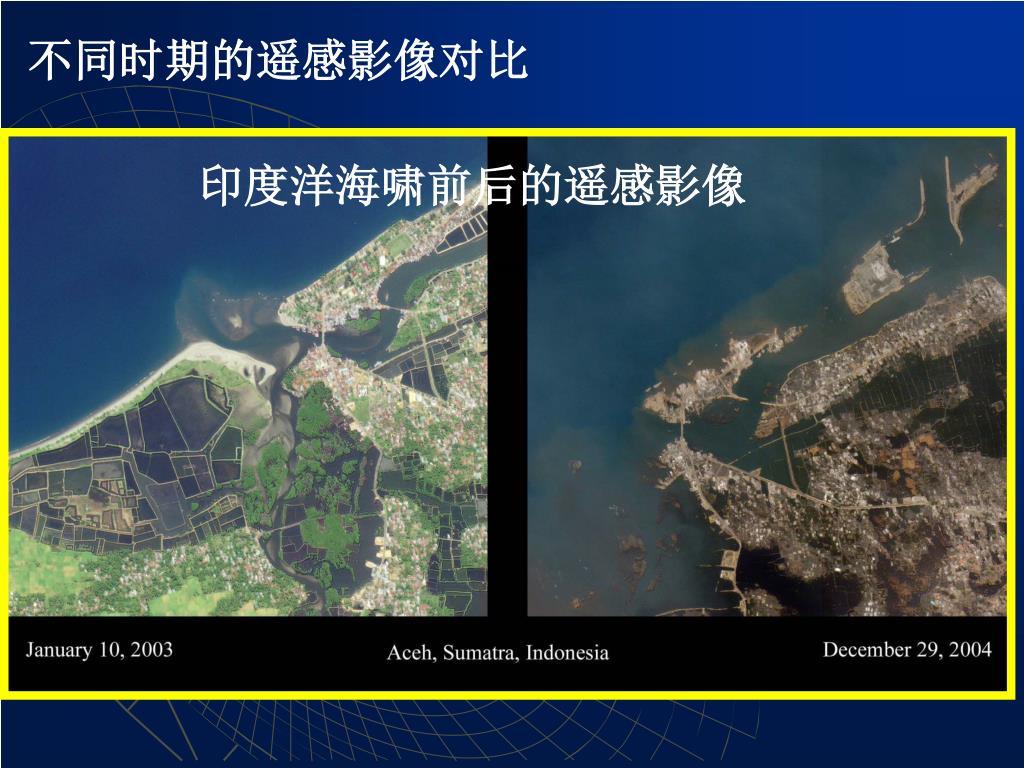 不同时期的遥感影像对比

印度洋海啸前后的遥感影像

January 10, 2003

Aceh, Sumatra, Indonesia

December 29, 2004